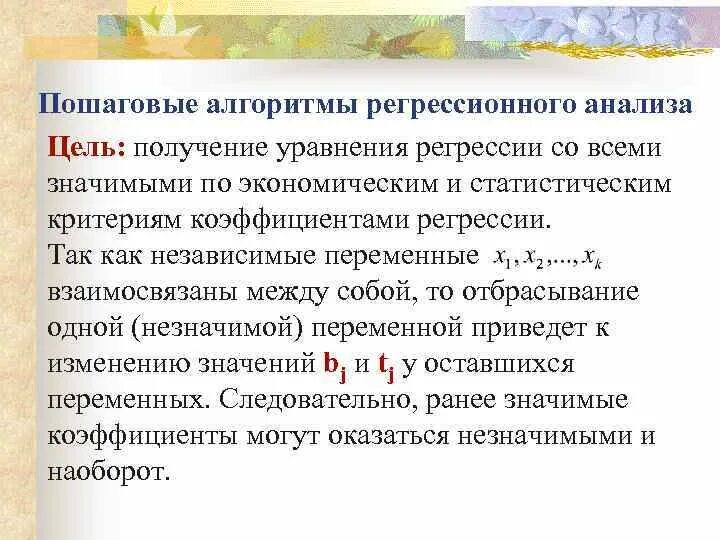 Пошаговые алгоритмы регрессионного анализа

Цель: получение уравнения регрессии со всеми значимыми по экономическим и статистическим критериям коэффициентами регрессии.

Так как независимые переменные $x_1, x_2, ..., x_k$ взаимосвязаны между собой, то отбрасывание одной (незначимой) переменной приведет к изменению значений $b_j$ и $t_j$ у оставшихся переменных. Следовательно, ранее значимые коэффициенты могут оказаться незначимыми и наоборот.